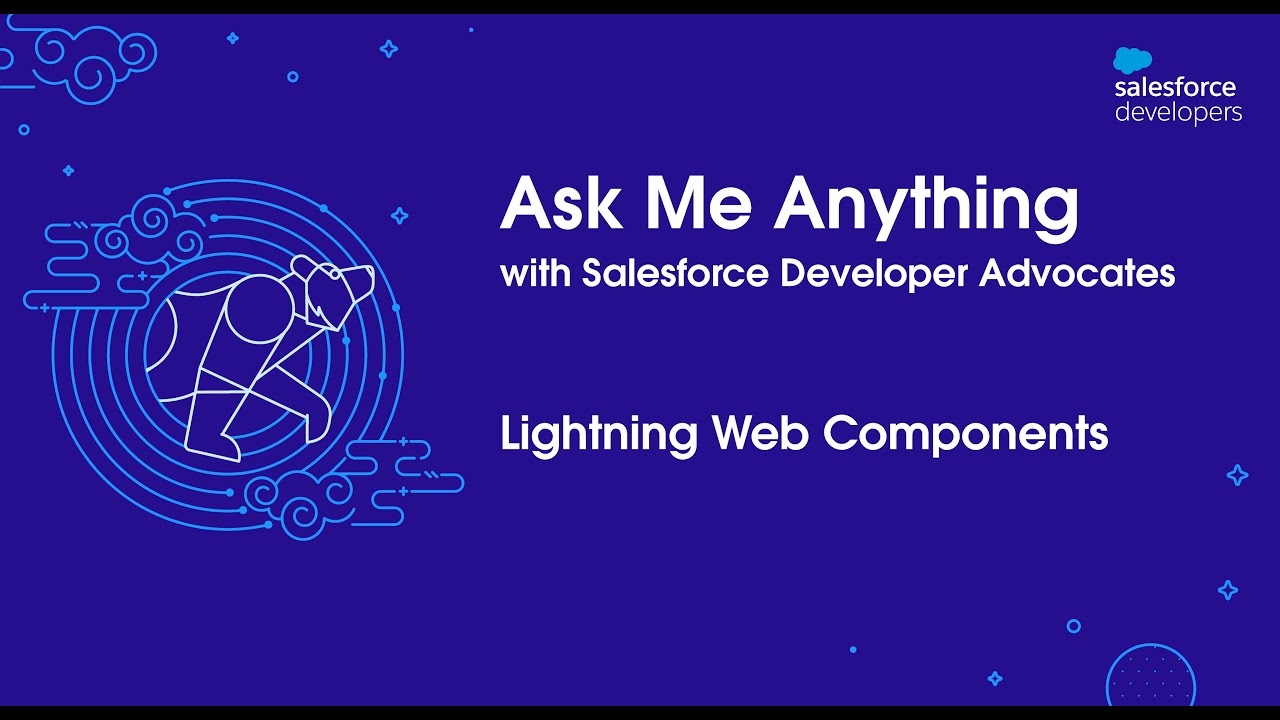 salesforce developers

Ask Me Anything

with Salesforce Developer Advocates

Lightning Web Components